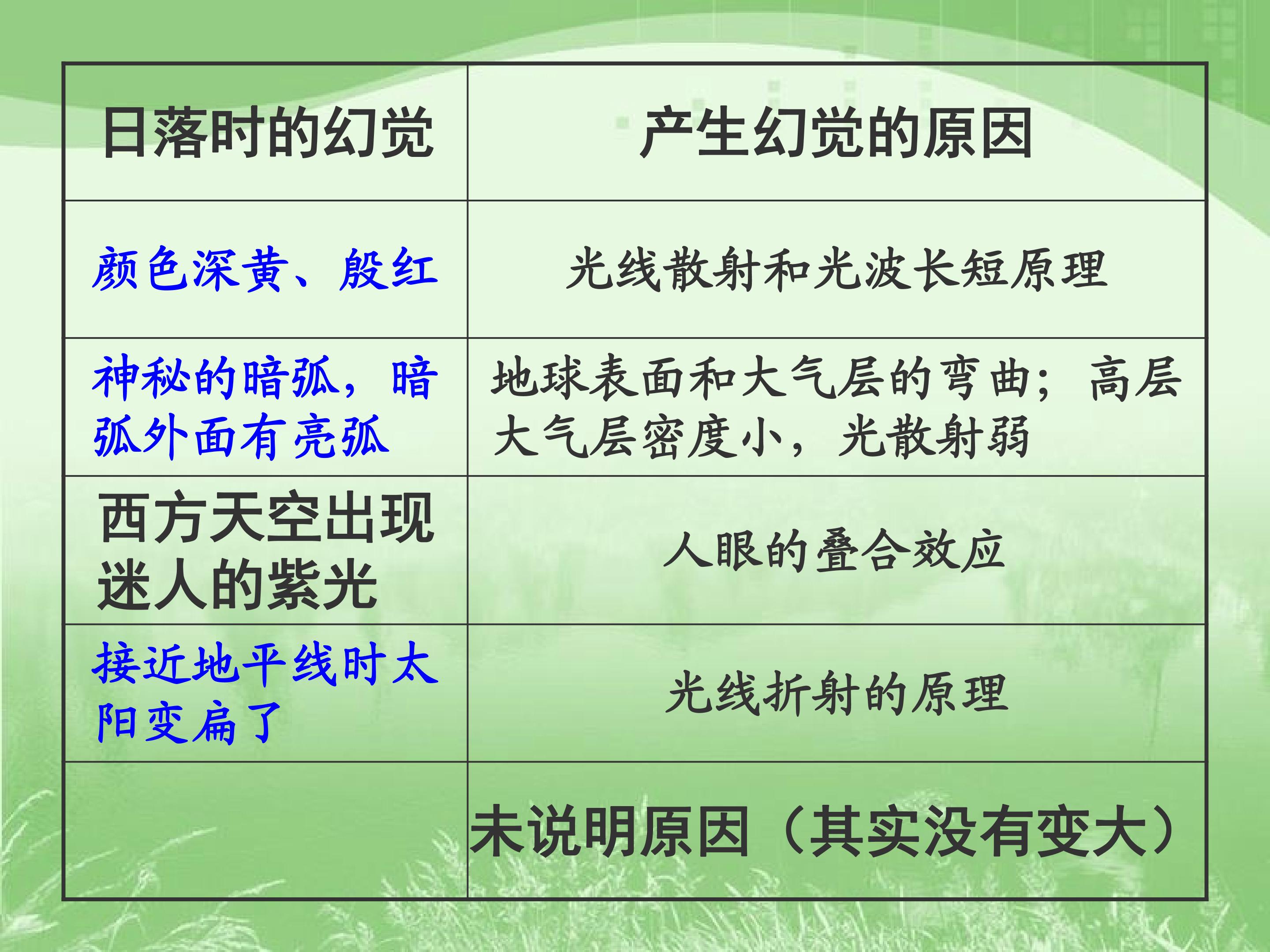 | 日落时的幻觉 | 产生幻觉的原因 |
|---|---|
| 颜色深黄、殷红 | 光线散射和光波长短原理 |
| 神秘的暗弧，暗弧外面有亮弧 | 地球表面和大气层的弯曲；高层大气层密度小，光散射弱 |
| 西方天空出现迷人的紫光 | 人眼的叠合效应 |
| 接近地平线时太阳变扁了 | 光线折射的原理 |
|  | 未说明原因（其实没有变大） |